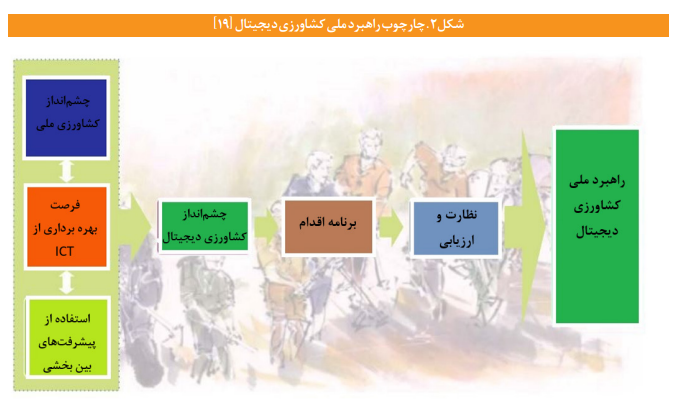 شکل ۲. چارچوب راهبرد ملی کشاورزی دیجیتال [۱۹]

چشم‌انداز کشاورزی ملی

فرصت بهره برداری از ICT

استفاده از پیشرفت‌های بین بخشی

چشم‌انداز کشاورزی دیجیتال

برنامه اقدام

نظارت و ارزیابی

راهبرد ملی کشاورزی دیجیتال